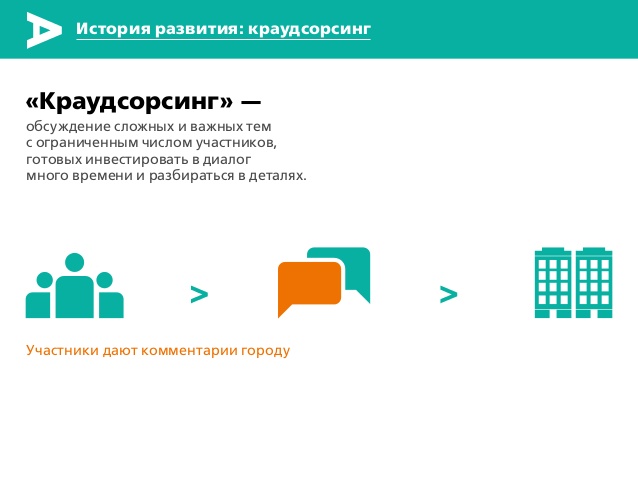 История развития: краудсорсинг

«Краудсорсинг» —

обсуждение сложных и важных тем с ограниченным числом участников, готовых инвестировать в диалог много времени и разбираться в деталях.

>

>

Участники дают комментарии городу